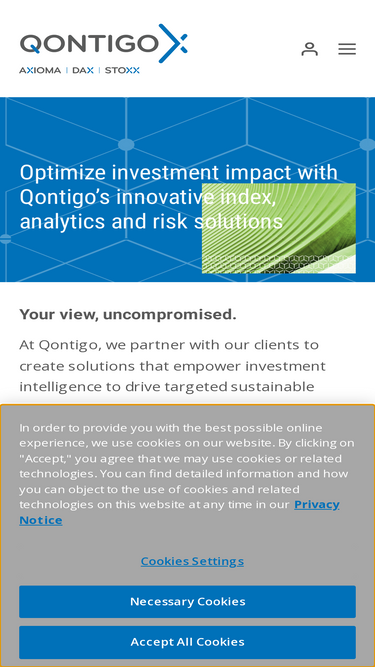 QONTIGO
AXIOMA | DAX | STOXX

Optimize investment impact with Qontigo's innovative index, analytics and risk solutions

Your view, uncompromised.

At Qontigo, we partner with our clients to create solutions that empower investment intelligence to drive targeted sustainable

In order to provide you with the best possible online experience, we use cookies on our website. By clicking on "Accept," you agree that we may use cookies or related technologies. You can find detailed information and how you can object to the use of cookies and related technologies on this website at any time in our Privacy Notice

Cookies Settings

Necessary Cookies

Accept All Cookies